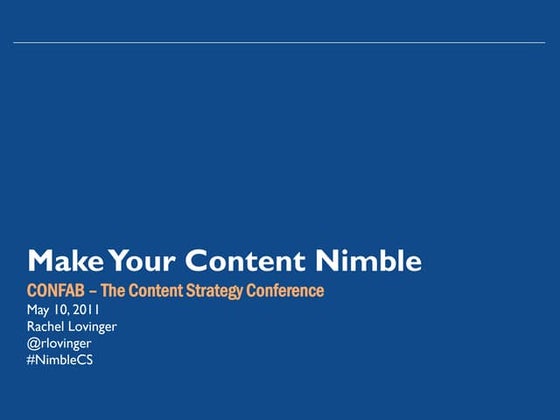 Make Your Content Nimble

CONFAB – The Content Strategy Conference

May 10, 2011
Rachel Lovinger
@rlovinger
#NimbleCS